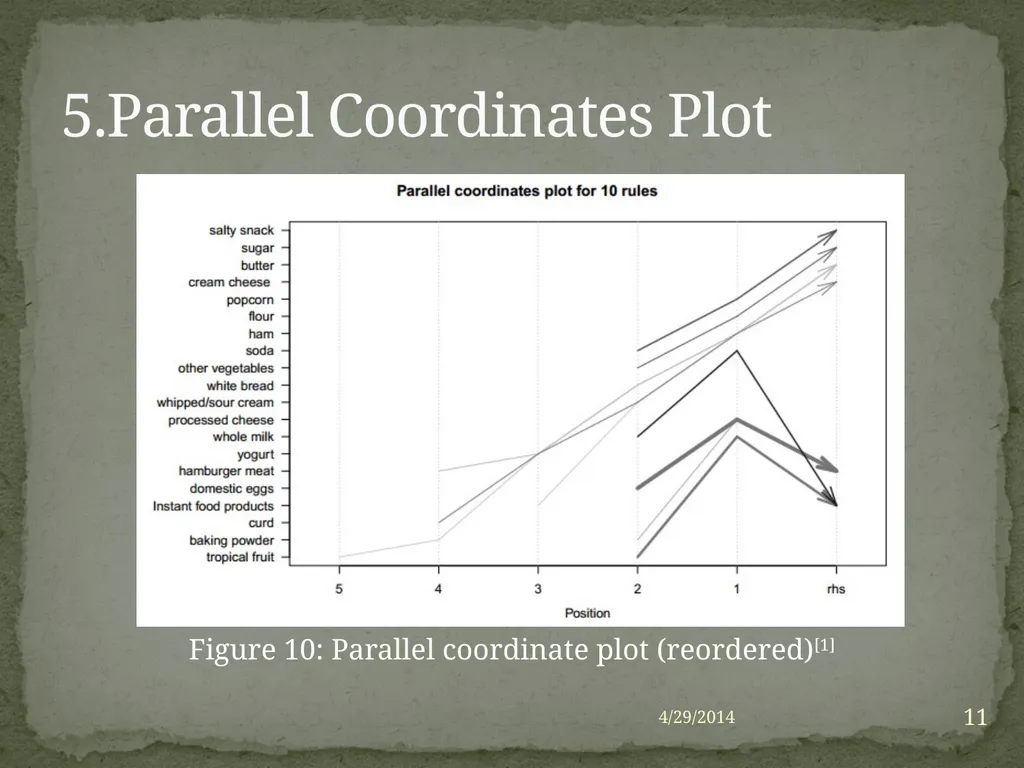 5.Parallel Coordinates Plot

Parallel coordinates plot for 10 rules

salty snack
sugar
butter
cream cheese
popcorn
flour
ham
soda
other vegetables
white bread
whipped/sour cream
processed cheese
whole milk
yogurt
hamburger meat
domestic eggs
Instant food products
curd
baking powder
tropical fruit

5
4
3
2
1
rhs

Position

Figure 10: Parallel coordinate plot (reordered)$^{[1]}$

4/29/2014

11